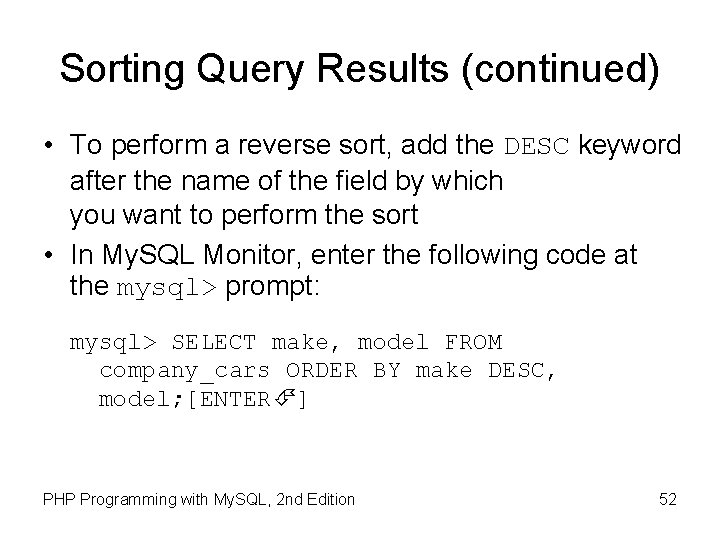 Sorting Query Results (continued)

• To perform a reverse sort, add the DESC keyword after the name of the field by which you want to perform the sort

• In MySQL Monitor, enter the following code at the mysql> prompt:

mysql> SELECT make, model FROM company_cars ORDER BY make DESC, model;[ENTER↵]

PHP Programming with MySQL, 2nd Edition

52